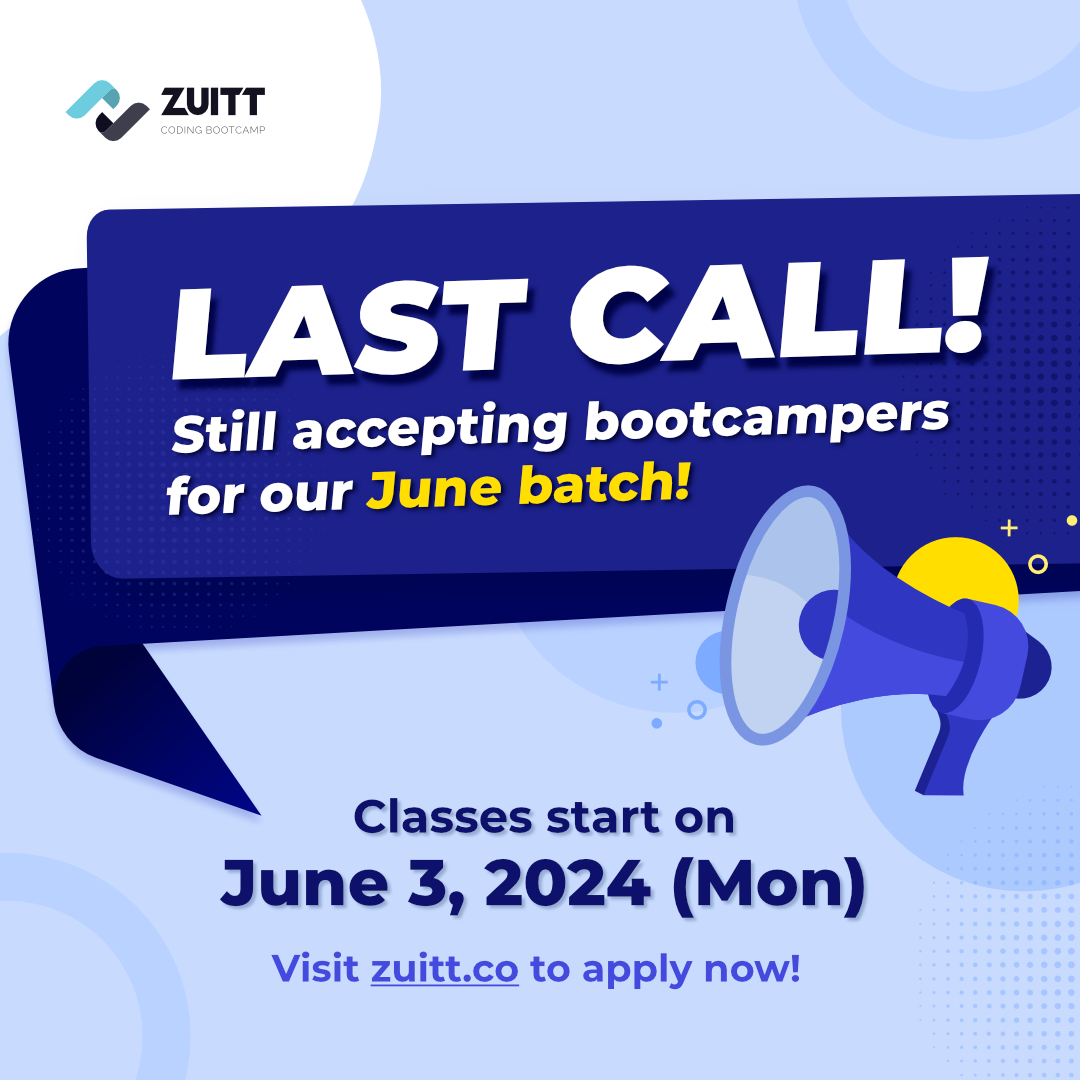 ZUITT
CODING BOOTCAMP

LAST CALL!
Still accepting bootcampers for our June batch!

Classes start on
June 3, 2024 (Mon)

Visit zuitt.co to apply now!